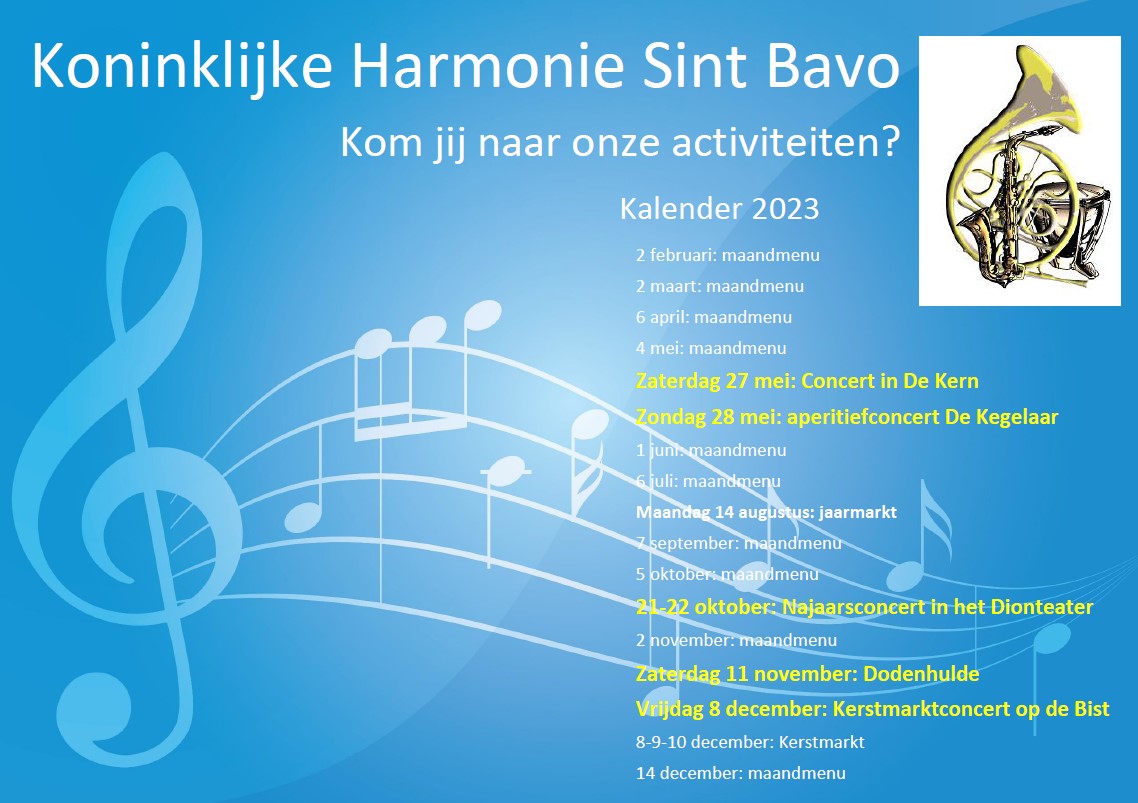 Koninklijke Harmonie Sint Bavo

Kom jij naar onze activiteiten?

Kalender 2023

2 februari: maandmenu

2 maart: maandmenu

6 april: maandmenu

4 mei: maandmenu

Zaterdag 27 mei: Concert in De Kern

Zondag 28 mei: aperitiefconcert De Kegelaar

1 juni: maandmenu

6 juli: maandmenu

Maandag 14 augustus: jaarmarkt

7 september: maandmenu

5 oktober: maandmenu

21-22 oktober: Najaarsconcert in het Dionteater

2 november: maandmenu

Zaterdag 11 november: Dodenhulde

Vrijdag 8 december: Kerstmarktconcert op de Bist

8-9-10 december: Kerstmarkt

14 december: maandmenu